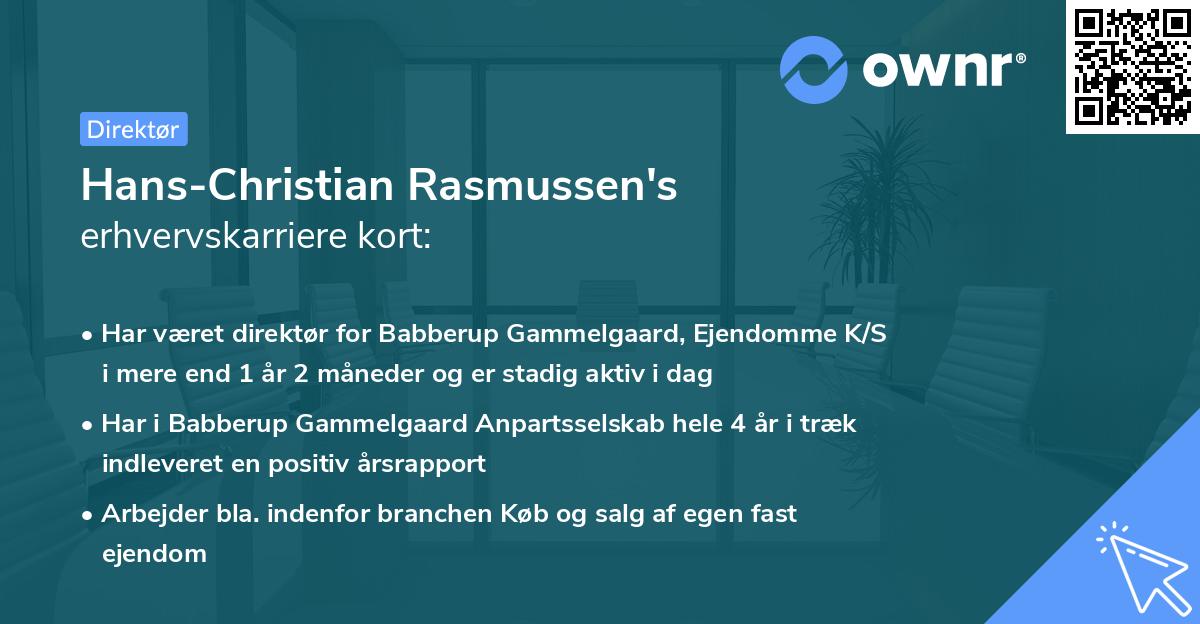 ownr®

Direktør

Hans-Christian Rasmussen's
erhvervskarriere kort:

• Har været direktør for Babberup Gammelgaard, Ejendomme K/S i mere end 1 år 2 måneder og er stadig aktiv i dag

• Har i Babberup Gammelgaard Anpartsselskab hele 4 år i træk indleveret en positiv årsrapport

• Arbejder bla. indenfor branchen Køb og salg af egen fast ejendom